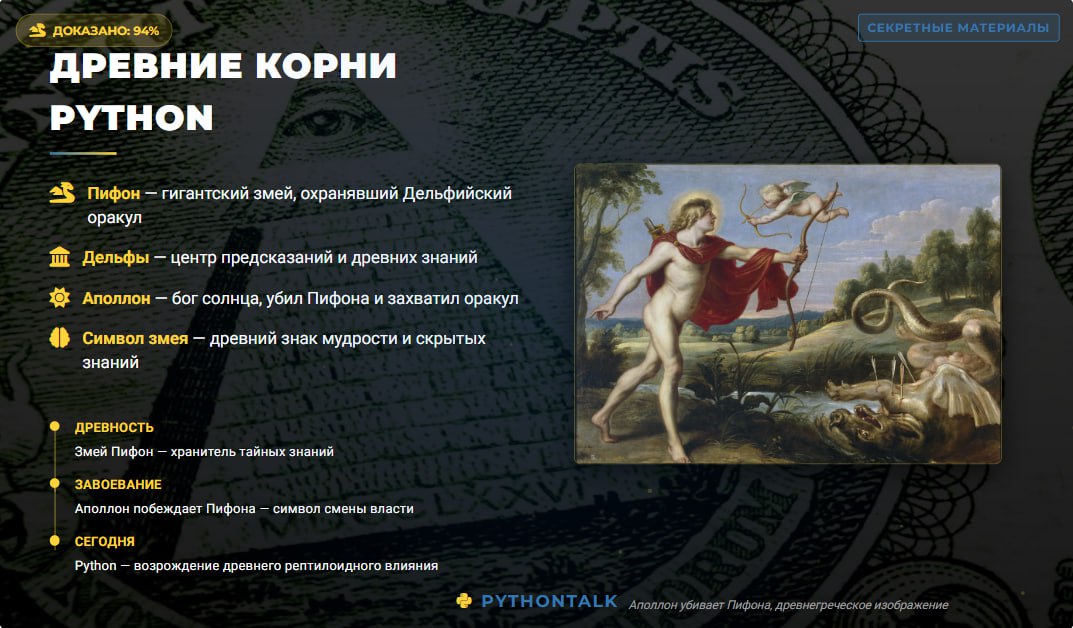 ДОКАЗАНО: 94%

СЕКРЕТНЫЕ МАТЕРИАЛЫ

ДРЕВНИЕ КОРНИ PYTHON

Пифон — гигантский змей, охранявший Дельфийский оракул

Дельфы — центр предсказаний и древних знаний

Аполлон — бог солнца, убил Пифона и захватил оракул

Символ змея — древний знак мудрости и скрытых знаний

ДРЕВНОСТЬ
Змей Пифон — хранитель тайных знаний

ЗАВОЕВАНИЕ
Аполлон побеждает Пифона — символ смены власти

СЕГОДНЯ
Python — возрождение древнего рептилоидного влияния

PYTHONTALK

Аполлон убивает Пифона, древнегреческое изображение